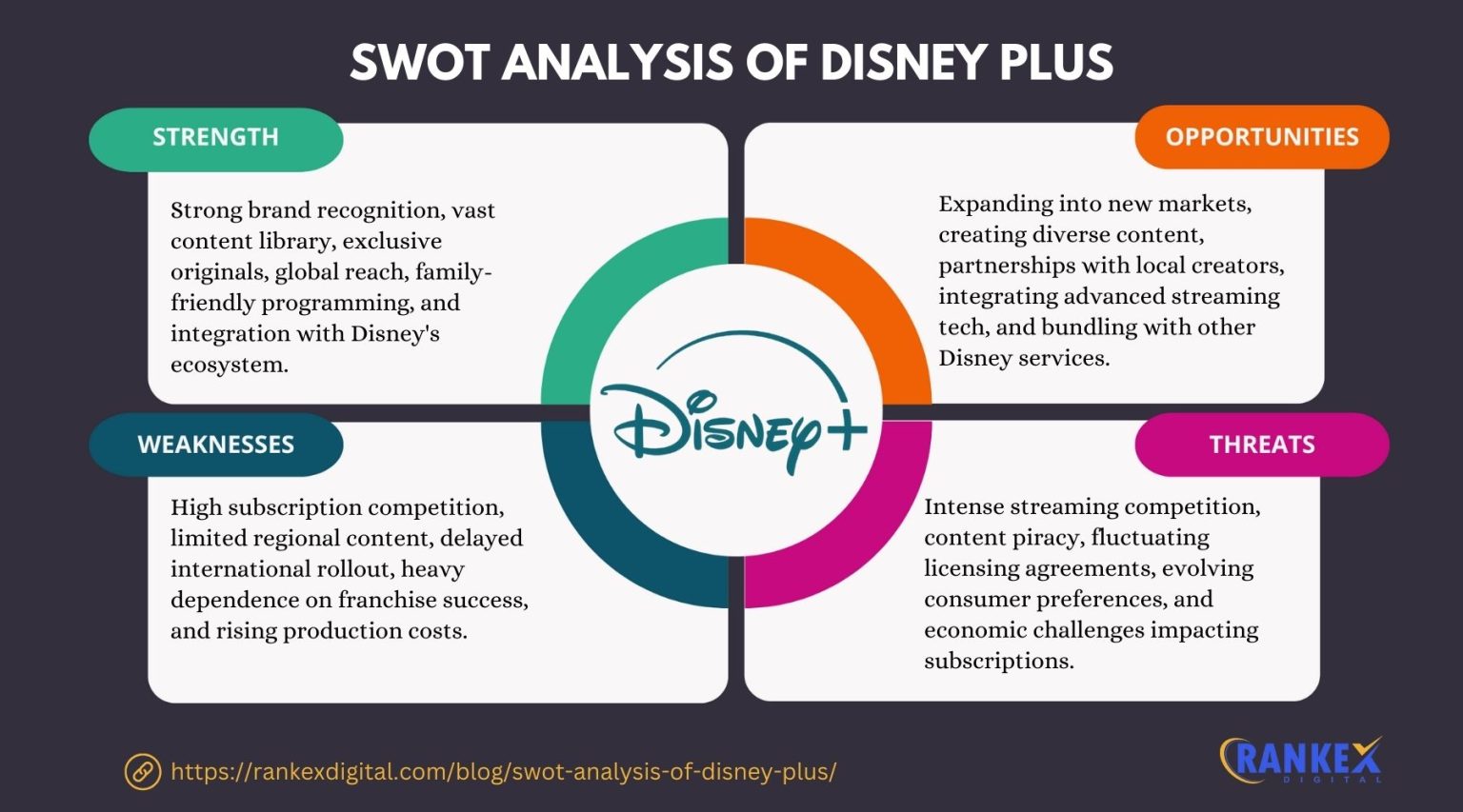 SWOT ANALYSIS OF DISNEY PLUS

STRENGTH

Strong brand recognition, vast content library, exclusive originals, global reach, family-friendly programming, and integration with Disney's ecosystem.

OPPORTUNITIES

Expanding into new markets, creating diverse content, partnerships with local creators, integrating advanced streaming tech, and bundling with other Disney services.

Disney+

WEAKNESSES

High subscription competition, limited regional content, delayed international rollout, heavy dependence on franchise success, and rising production costs.

THREATS

Intense streaming competition, content piracy, fluctuating licensing agreements, evolving consumer preferences, and economic challenges impacting subscriptions.

https://rankexdigital.com/blog/swot-analysis-of-disney-plus/

RANKEX
DIGITAL